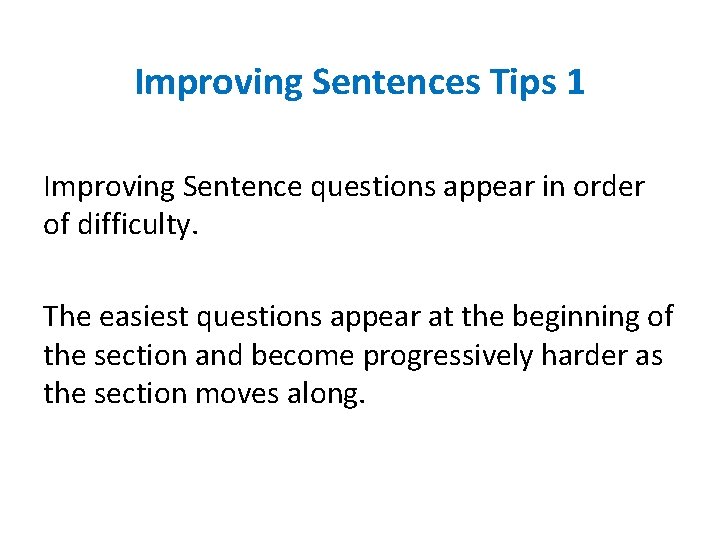 Improving Sentences Tips 1

Improving Sentence questions appear in order of difficulty.

The easiest questions appear at the beginning of the section and become progressively harder as the section moves along.